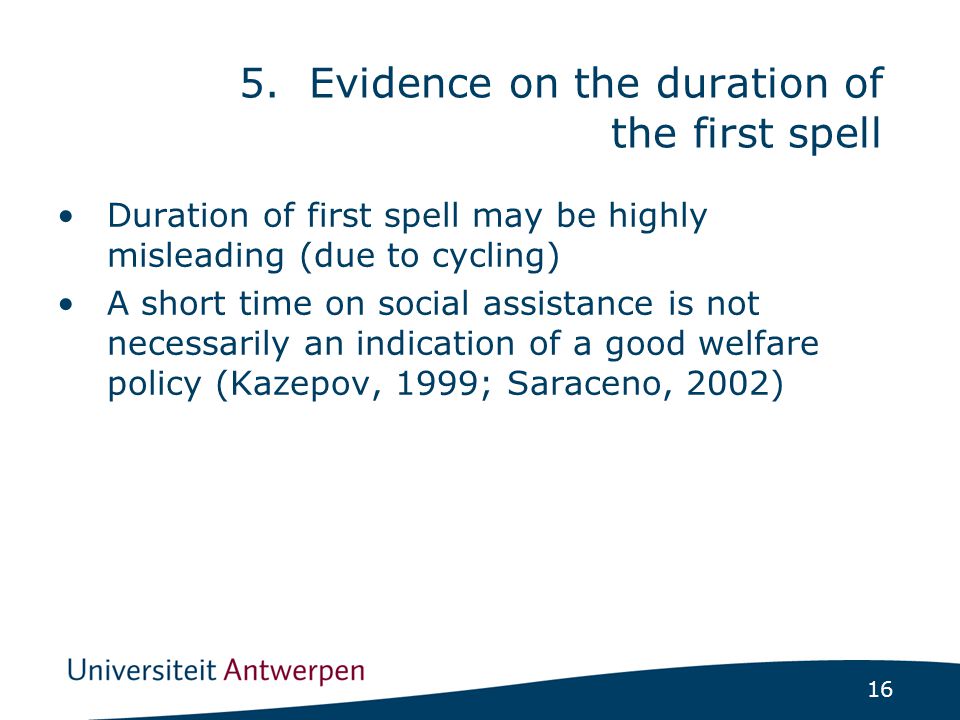 5. Evidence on the duration of the first spell

• Duration of first spell may be highly misleading (due to cycling)
• A short time on social assistance is not necessarily an indication of a good welfare policy (Kazepov, 1999; Saraceno, 2002)

Universiteit Antwerpen

16